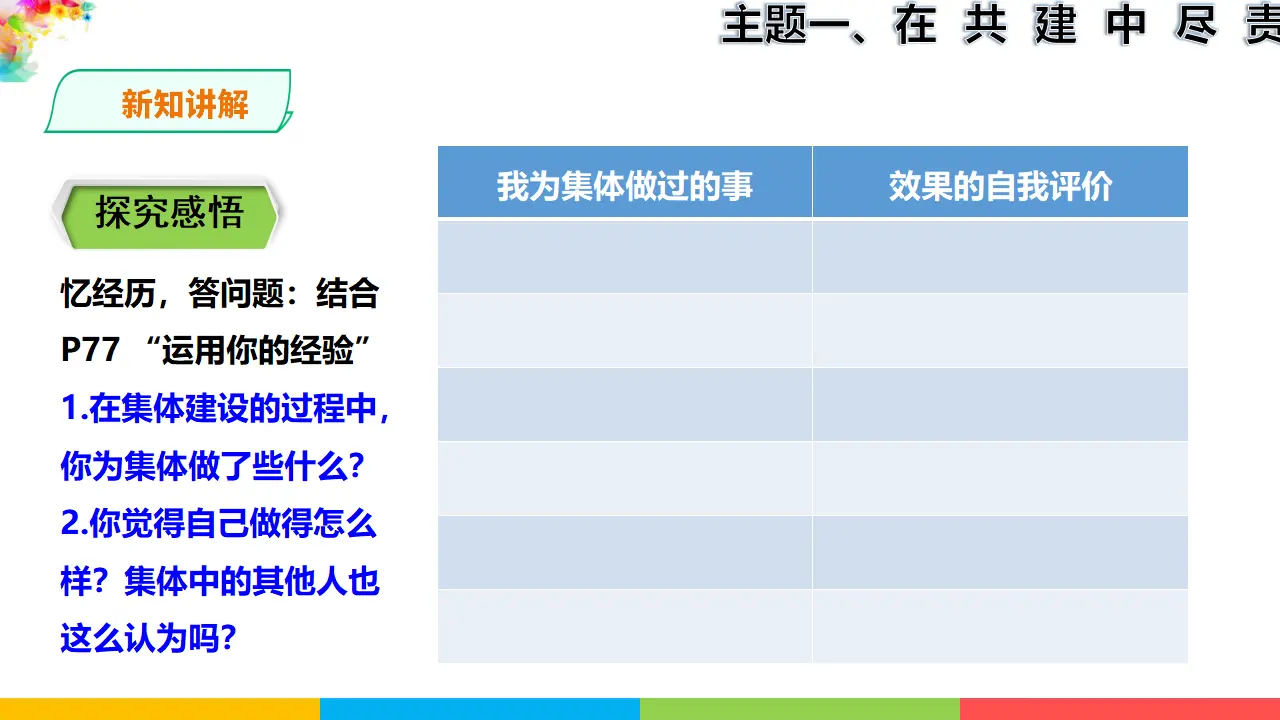 主题一、在 共 建 中 尽 责

新知讲解

探究感悟

忆经历，答问题：结合P77 “运用你的经验”

1.在集体建设的过程中，你为集体做了些什么？

2.你觉得自己做得怎么样？集体中的其他人也这么认为吗？

| 我为集体做过的事 | 效果的自我评价 |
|---|---|
| | |
| | |
| | |
| | |
| | |
| | |